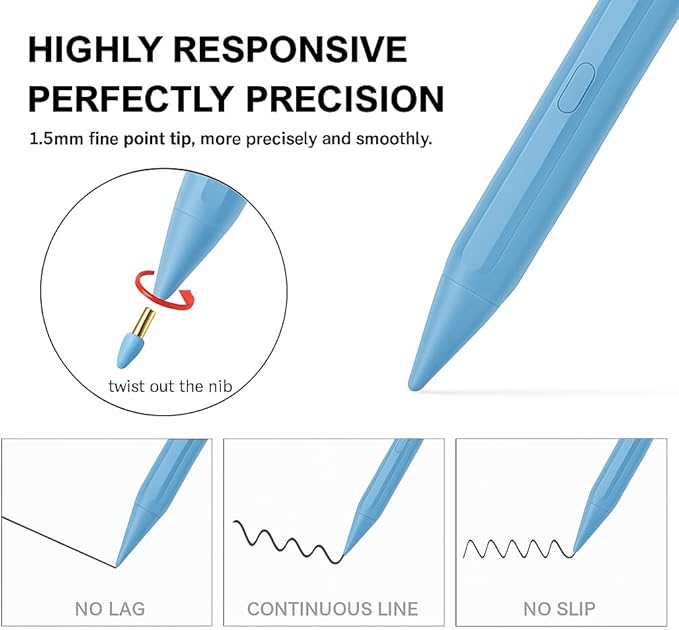 HIGHLY RESPONSIVE
PERFECTLY PRECISION

1.5mm fine point tip, more precisely and smoothly.

twist out the nib

NO LAG

CONTINUOUS LINE

NO SLIP